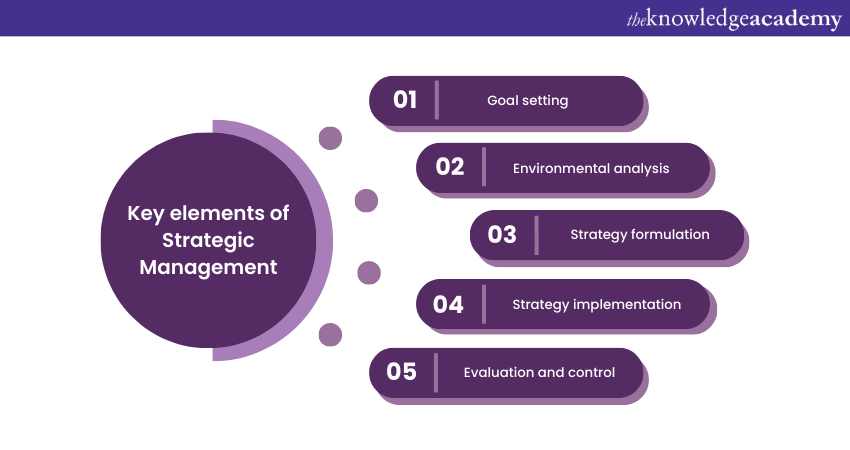 theknowledgeacademy

Key elements of Strategic Management

01 Goal setting

02 Environmental analysis

03 Strategy formulation

04 Strategy implementation

05 Evaluation and control